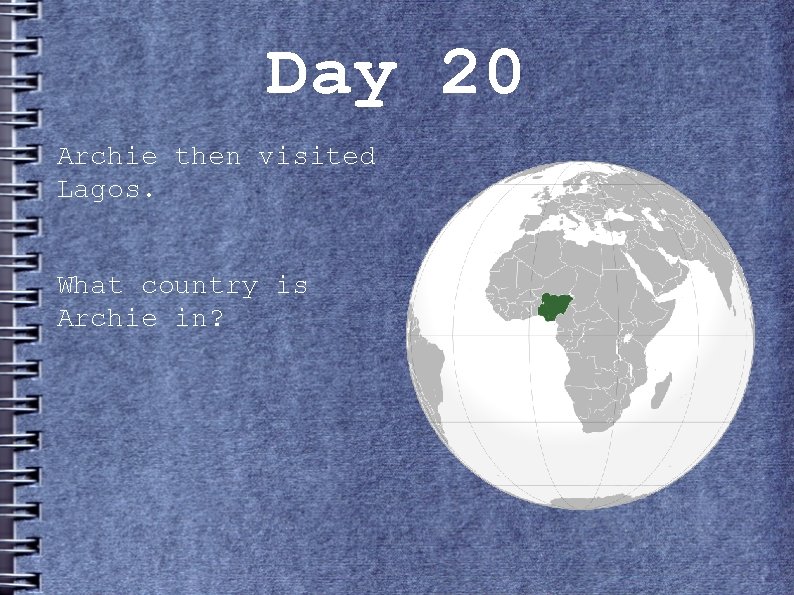 Day 20

Archie then visited Lagos.

What country is Archie in?